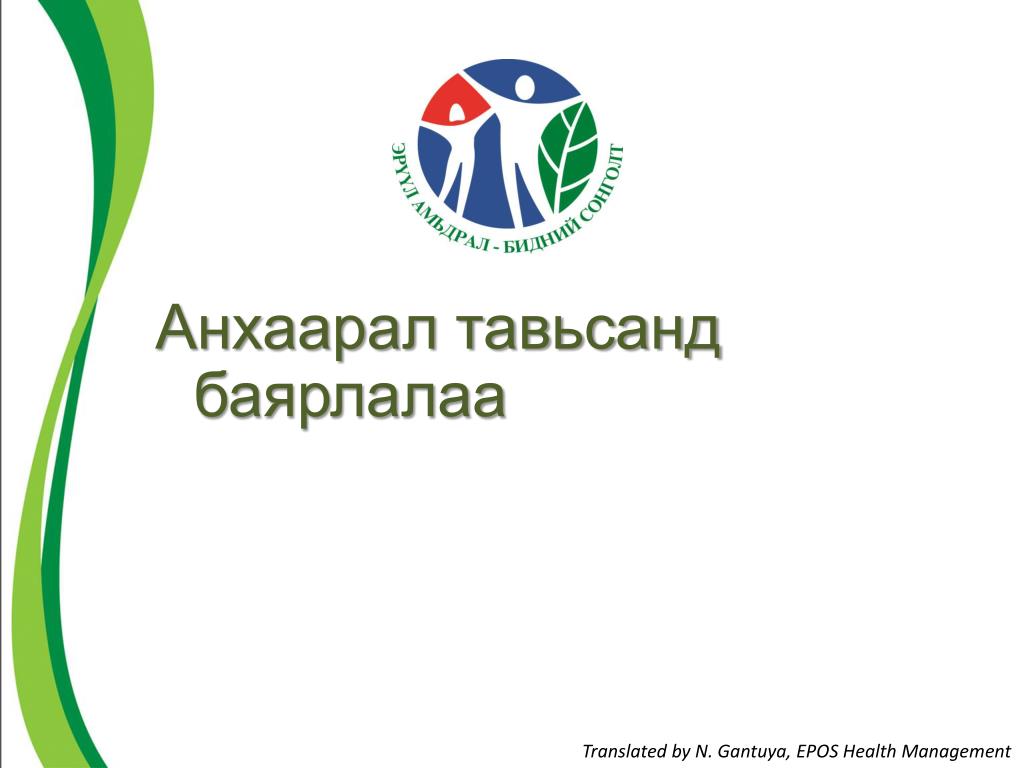 ЭРҮҮЛ АМЬДРАЛ - БИДНИЙ СОНГОЛТ

Анхаарал тавьсанд баярлалаа

Translated by N. Gantuya, EPOS Health Management